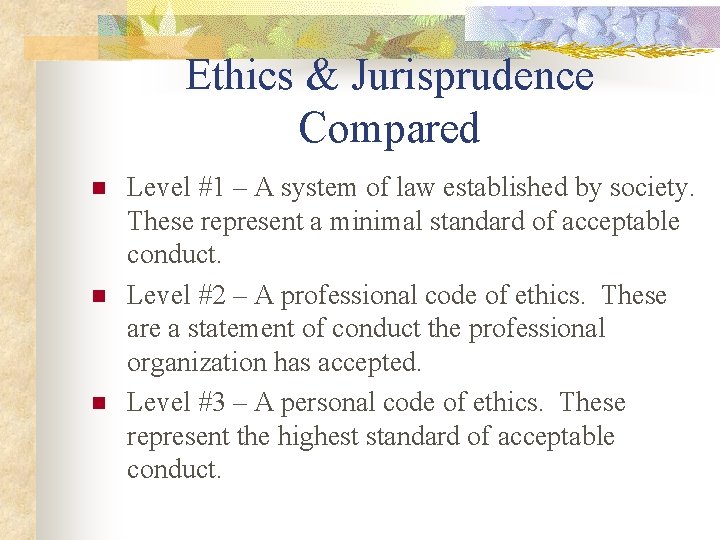 Ethics & Jurisprudence Compared

- Level #1 – A system of law established by society. These represent a minimal standard of acceptable conduct.
- Level #2 – A professional code of ethics. These are a statement of conduct the professional organization has accepted.
- Level #3 – A personal code of ethics. These represent the highest standard of acceptable conduct.